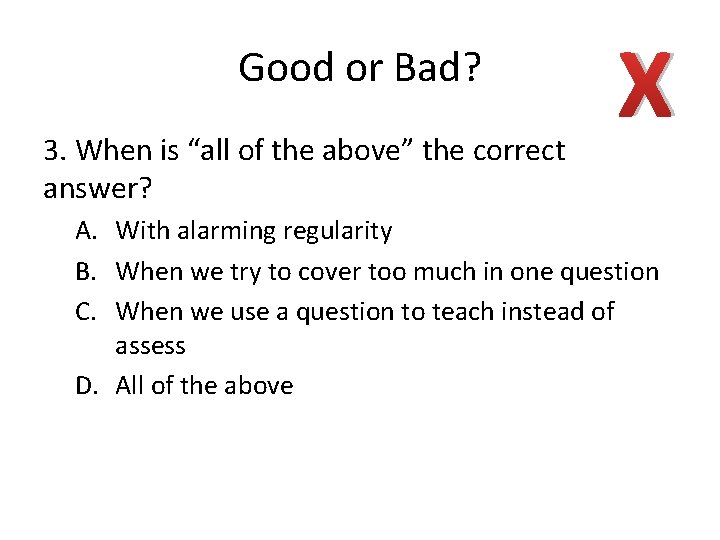 Good or Bad?

X

3. When is “all of the above” the correct answer?

A. With alarming regularity
B. When we try to cover too much in one question
C. When we use a question to teach instead of assess
D. All of the above